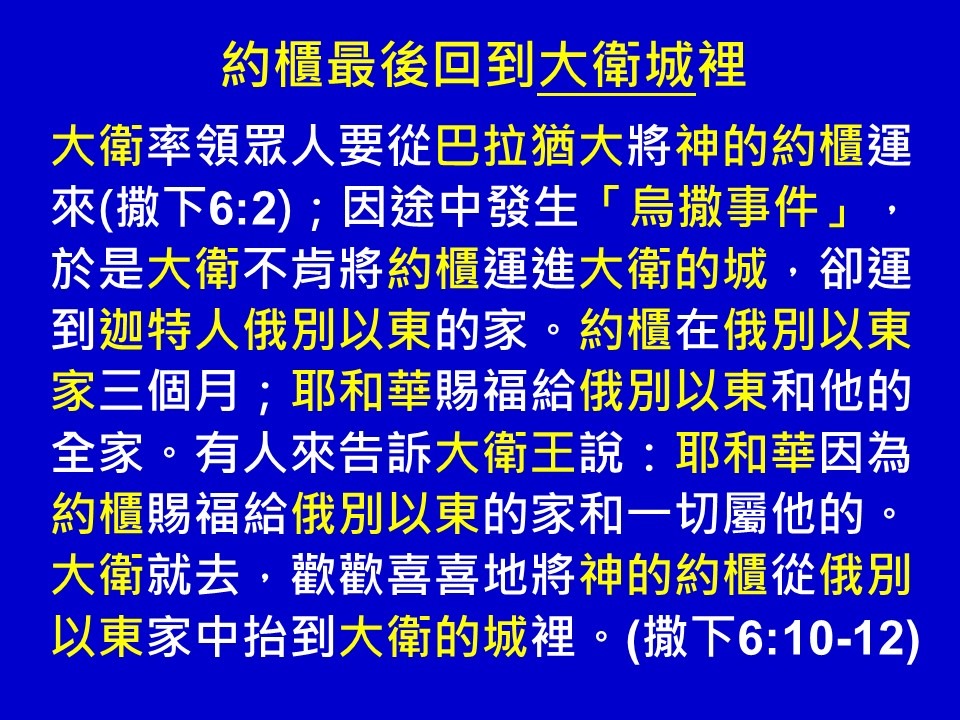 約櫃最後回到大衛城裡

大衛率領眾人要從巴拉猶大將神的約櫃運來(撒下6:2)；因途中發生「烏撒事件」，於是大衛不肯將約櫃運進大衛的城，卻運到迦特人俄別以東的家。約櫃在俄別以東家三個月；耶和華賜福給俄別以東和他的全家。有人來告訴大衛王說：耶和華因為約櫃賜福給俄別以東的家和一切屬他的。大衛就去，歡歡喜喜地將神的約櫃從俄別以東家中抬到大衛的城裡。(撒下6:10-12)